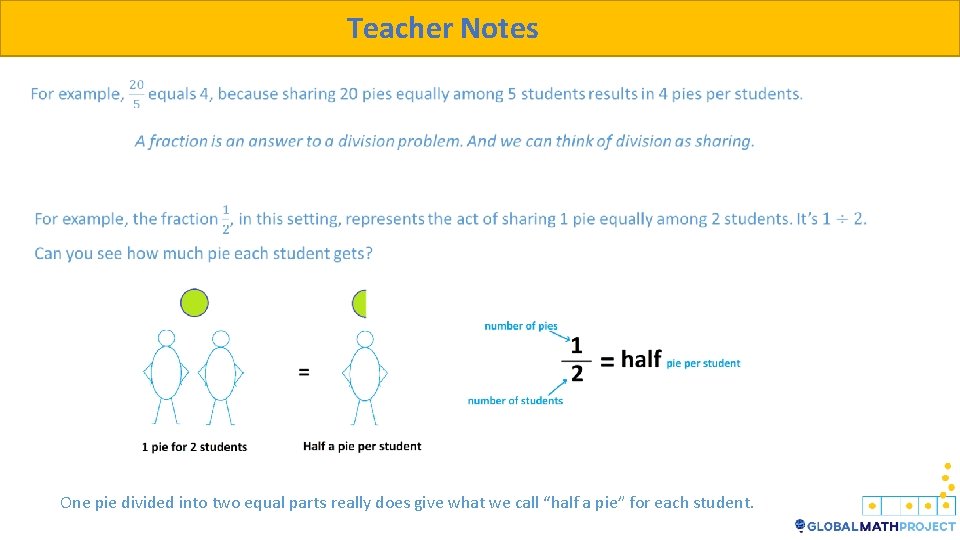 Teacher Notes

For example, $\frac{20}{5}$ equals 4, because sharing 20 pies equally among 5 students results in 4 pies per students.

A fraction is an answer to a division problem. And we can think of division as sharing.

For example, the fraction $\frac{1}{2}$, in this setting, represents the act of sharing 1 pie equally among 2 students. It's $1 \div 2$.

Can you see how much pie each student gets?

=

1 pie for 2 students

Half a pie per student

number of pies

$\frac{1}{2}$ = half pie per student

number of students

One pie divided into two equal parts really does give what we call "half a pie" for each student.

GLOBALMATHPROJECT